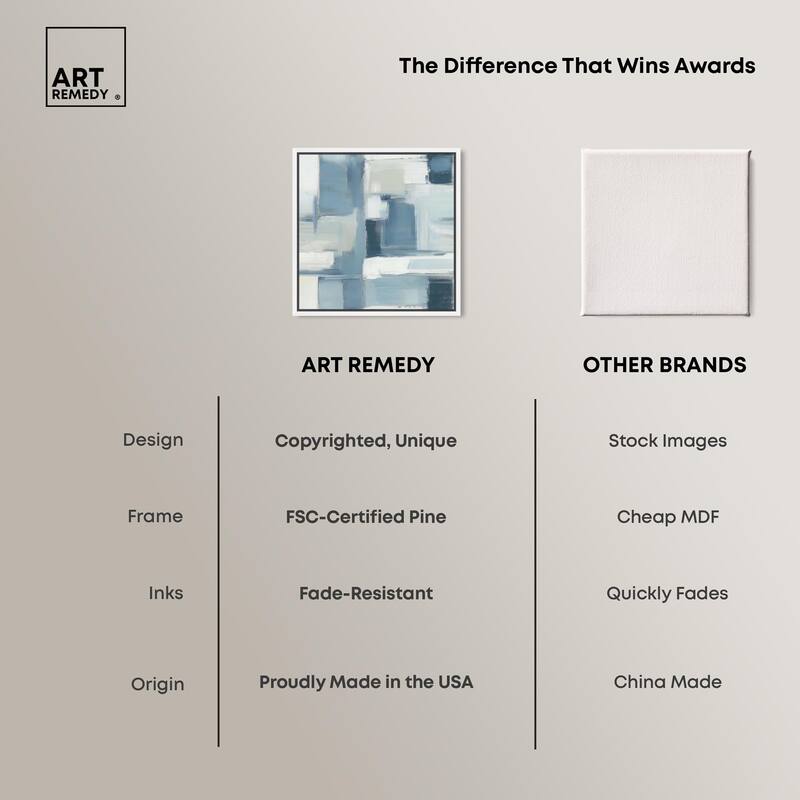 ART REMEDY ®

The Difference That Wins Awards

| | ART REMEDY | OTHER BRANDS |
|---|---|---|
| Design | Copyrighted, Unique | Stock Images |
| Frame | FSC-Certified Pine | Cheap MDF |
| Inks | Fade-Resistant | Quickly Fades |
| Origin | Proudly Made in the USA | China Made |